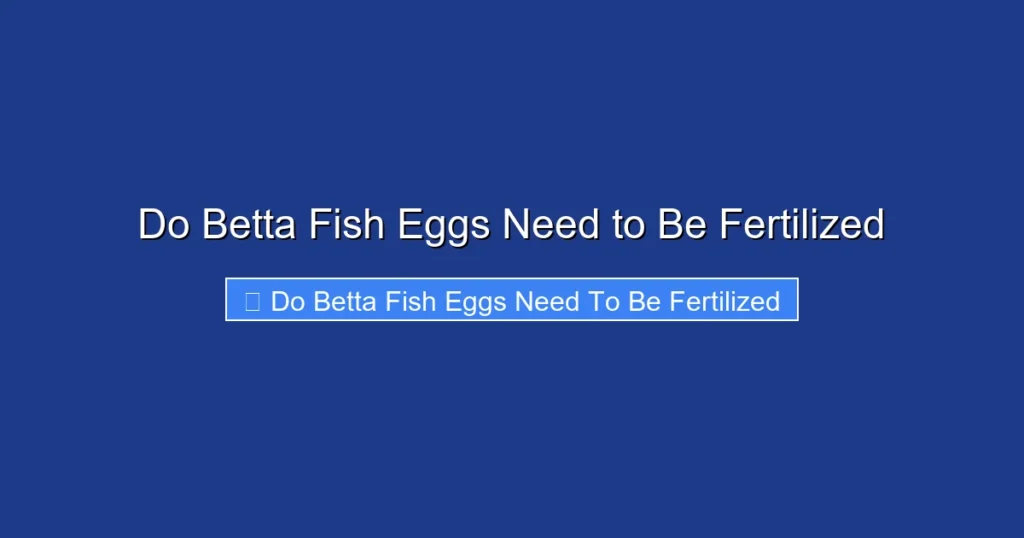 Do Betta Fish Eggs Need to Be Fertilized

Do Betta Fish Eggs Need To Be Fertilized